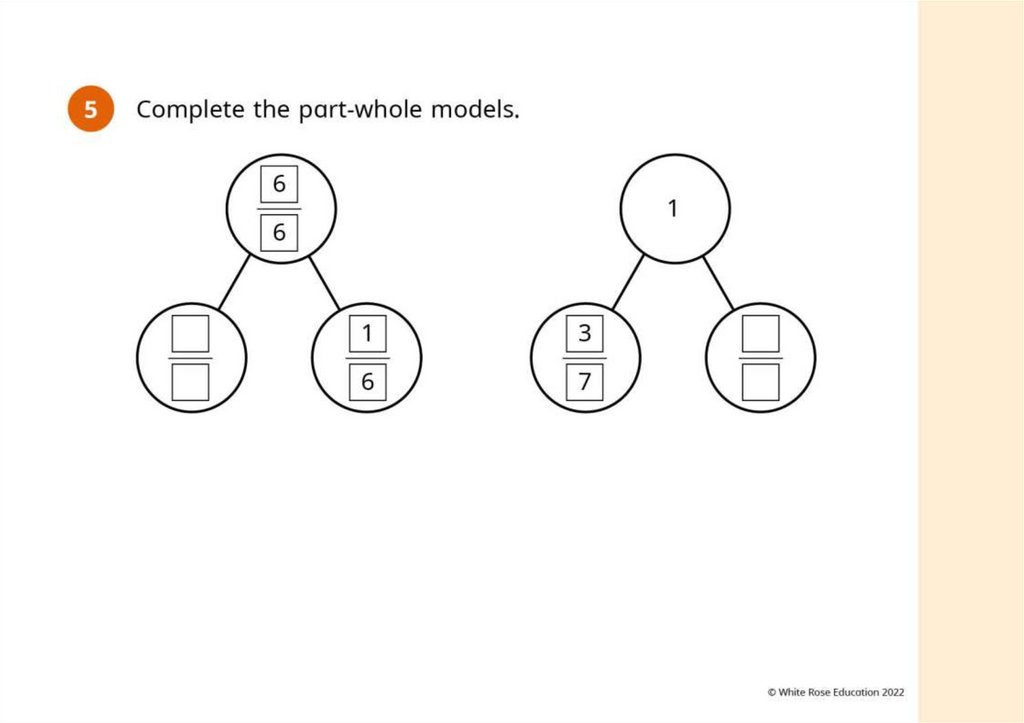 5 Complete the part-whole models.

$\frac{6}{6}$

$\frac{\square}{\square}$ $\frac{1}{6}$

1

$\frac{3}{7}$ $\frac{\square}{\square}$

© White Rose Education 2022